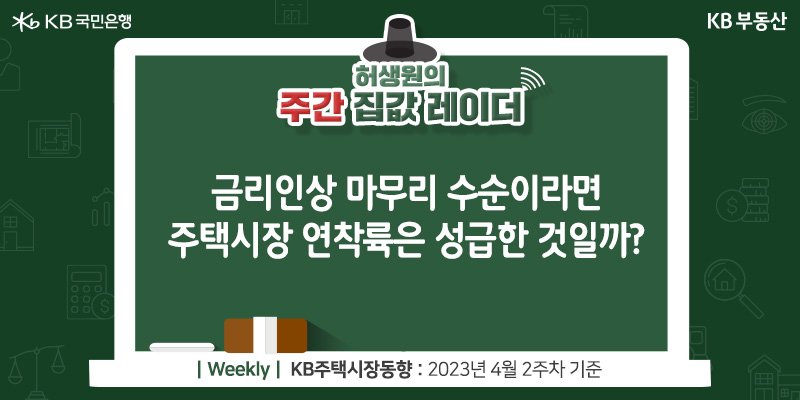 KB 국민은행

KB 부동산

허생원의
주간 집값 레이더

금리인상 마무리 수순이라면
주택시장 연착륙은 성급한 것일까?

| Weekly | KB주택시장동향 : 2023년 4월 2주차 기준